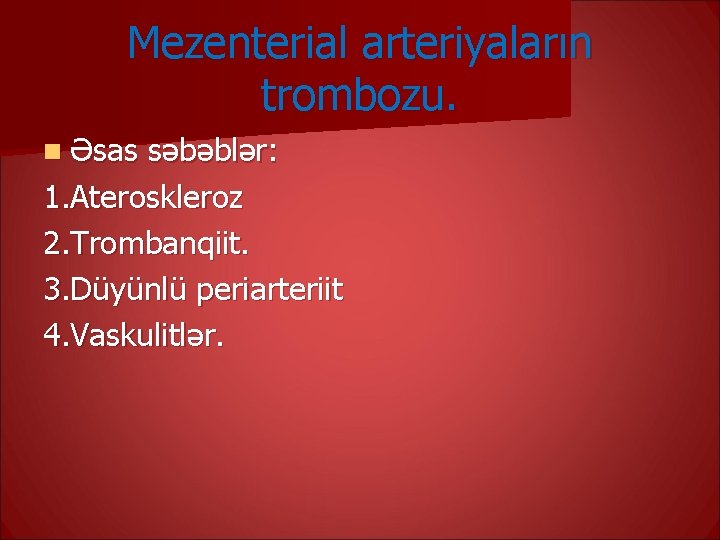 Mezenterial arteriyaların trombozu.

Əsas səbəblər:
1.Ateroskleroz
2.Trombanqiit.
3.Düyünlü periarteriit
4.Vaskulitlər.